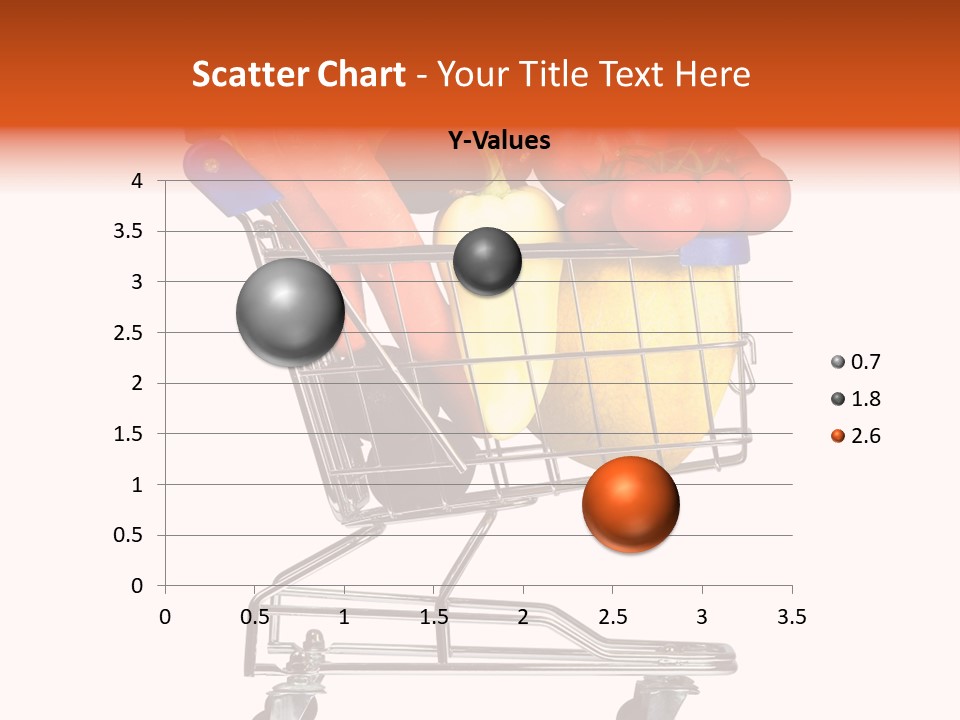 Scatter Chart - Your Title Text Here

Y-Values

4
3.5
3
2.5
2
1.5
1
0.5
0

0 0.5 1 1.5 2 2.5 3 3.5

0.7
1.8
2.6